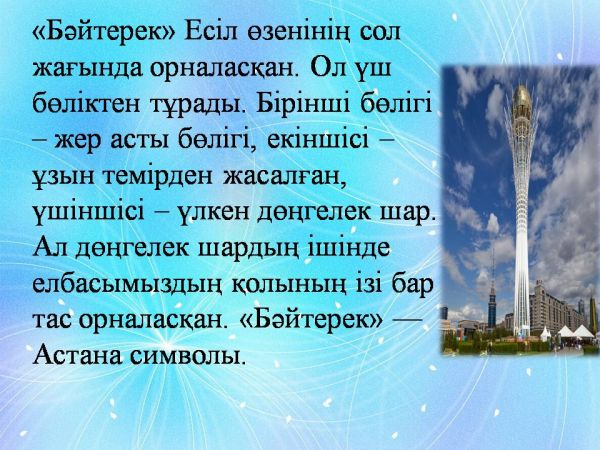 «Бәйтерек» Есіл өзенінің сол жағында орналасқан. Ол үш бөліктен тұрады. Бірінші бөлігі – жер асты бөлігі, екіншісі – ұзын темірден жасалған, үшіншісі – үлкен дөңгелек шар. Ал дөңгелек шардың ішінде елбасымыздың қолының ізі бар тас орналасқан. «Бәйтерек» — Астана символы.